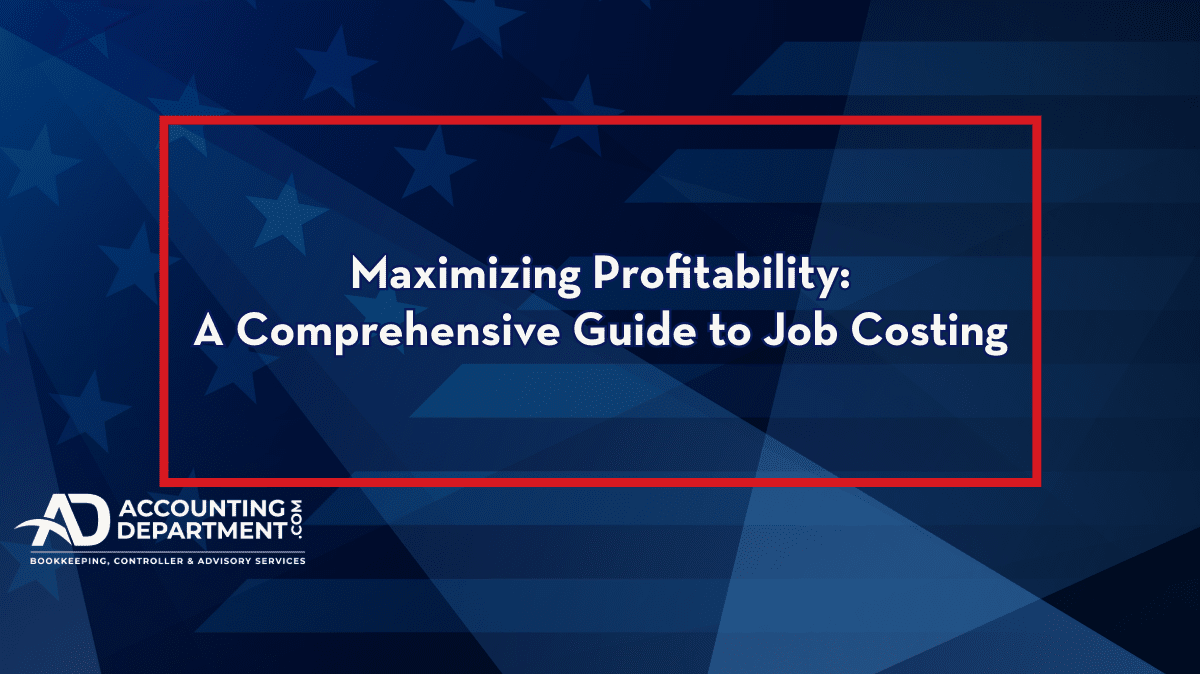 Maximizing Profitability:
A Comprehensive Guide to Job Costing

AD ACCOUNTING DEPARTMENT .COM
BOOKKEEPING, CONTROLLER & ADVISORY SERVICES